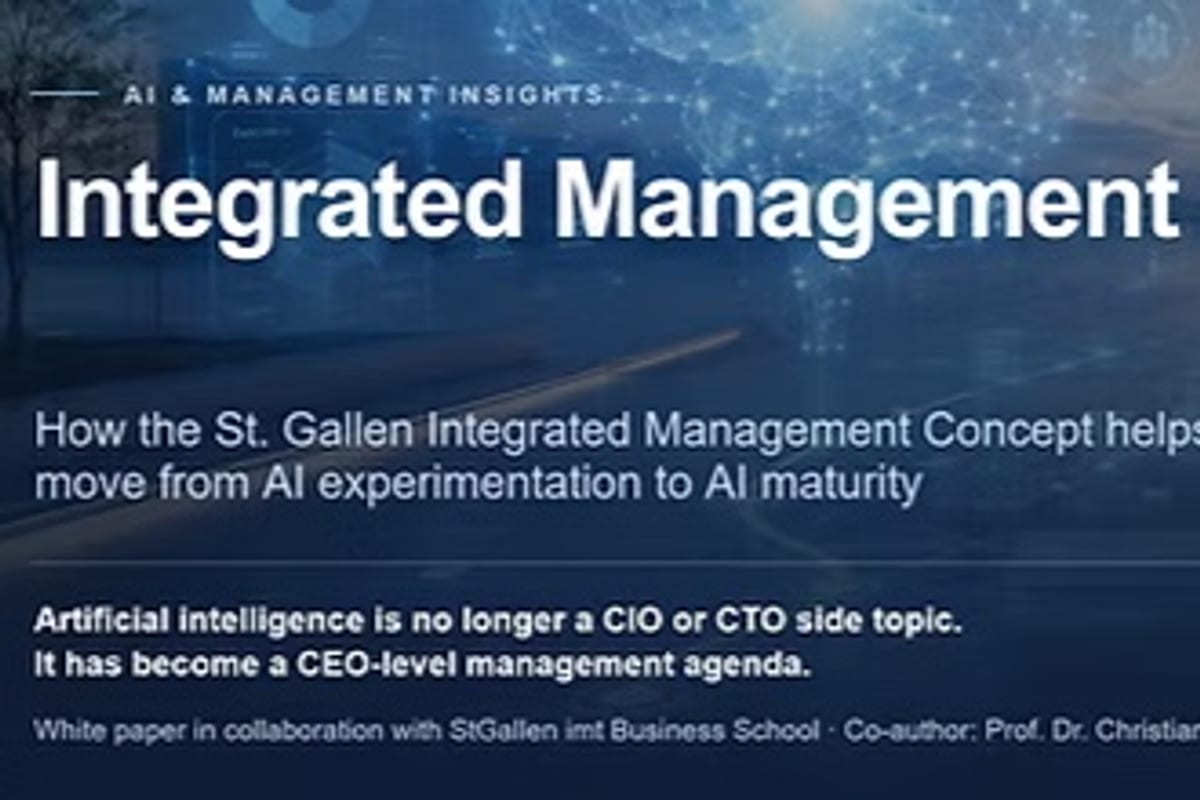 AI & MANAGEMENT INSIGHTS

Integrated Management

How the St. Gallen Integrated Management Concept helps move from AI experimentation to AI maturity

Artificial intelligence is no longer a CIO or CTO side topic.
It has become a CEO-level management agenda.

White paper in collaboration with StGallen imt Business School · Co-author: Prof. Dr. Christian